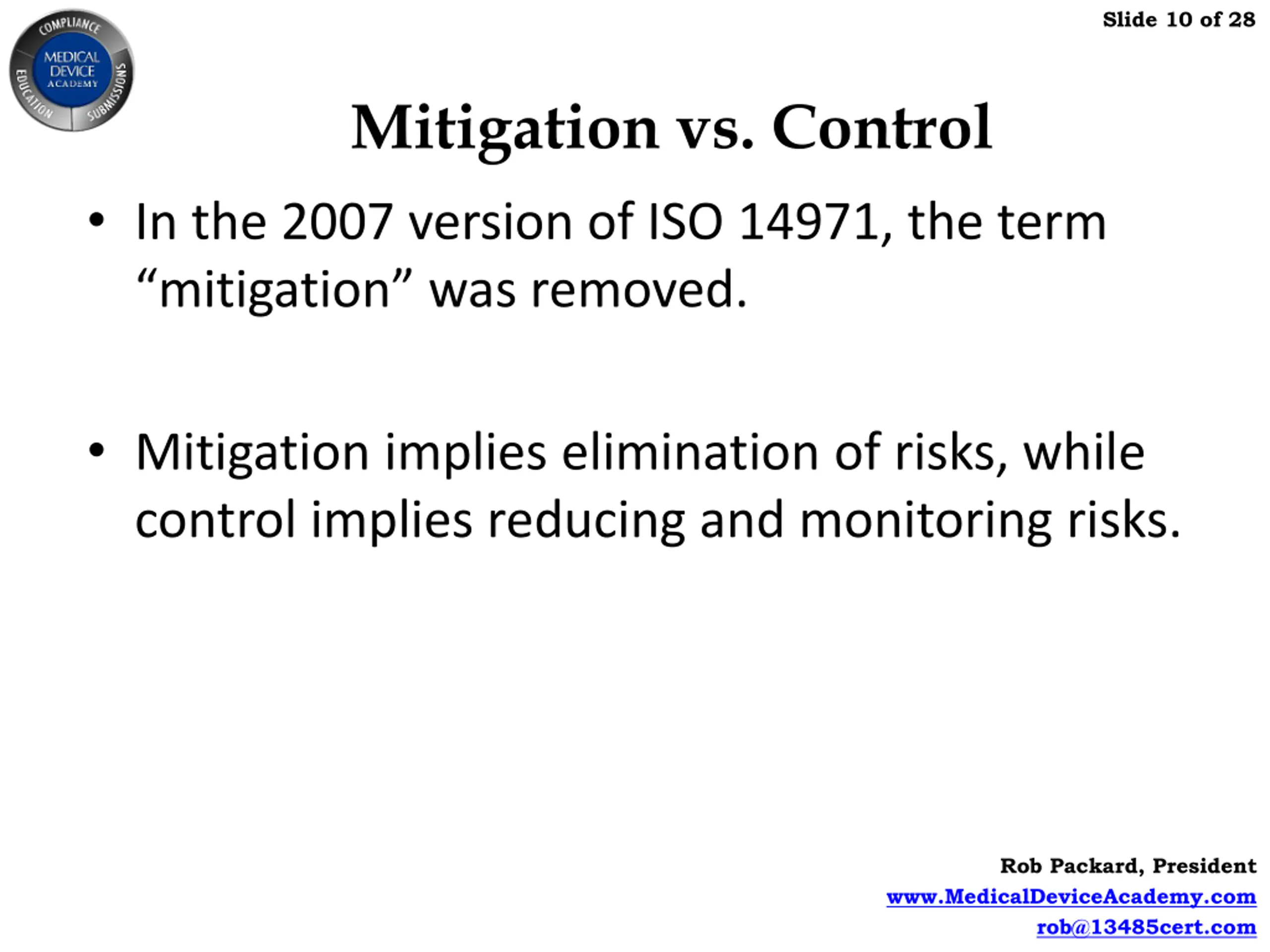 COMPLIANCE
MEDICAL DEVICE ACADEMY
EDUCATION
SUBMISSIONS

Slide 10 of 28

Mitigation vs. Control

• In the 2007 version of ISO 14971, the term “mitigation” was removed.

• Mitigation implies elimination of risks, while control implies reducing and monitoring risks.

Rob Packard, President
www.MedicalDeviceAcademy.com
rob@13485cert.com